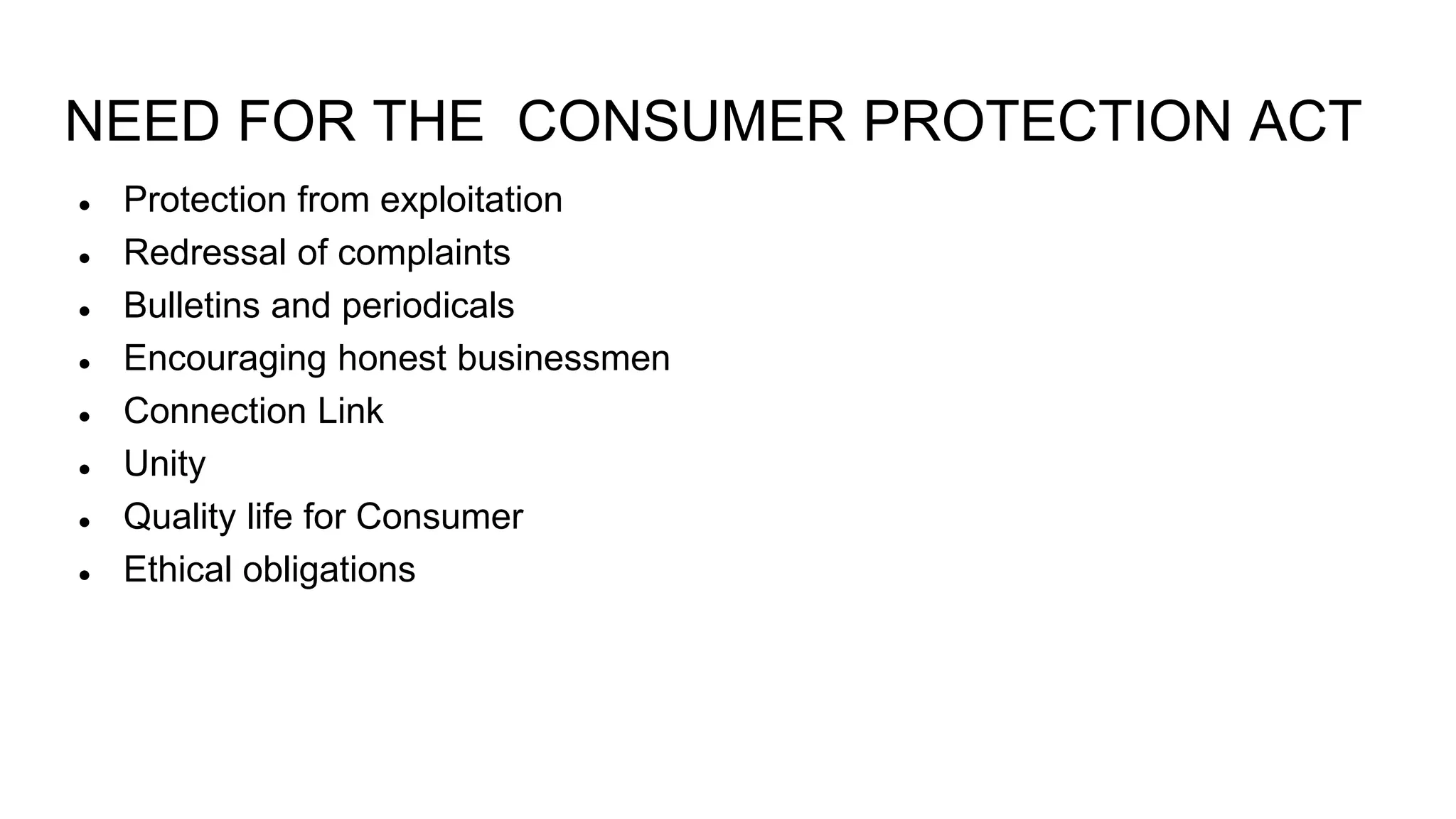 NEED FOR THE CONSUMER PROTECTION ACT

- Protection from exploitation
- Redressal of complaints
- Bulletins and periodicals
- Encouraging honest businessmen
- Connection Link
- Unity
- Quality life for Consumer
- Ethical obligations